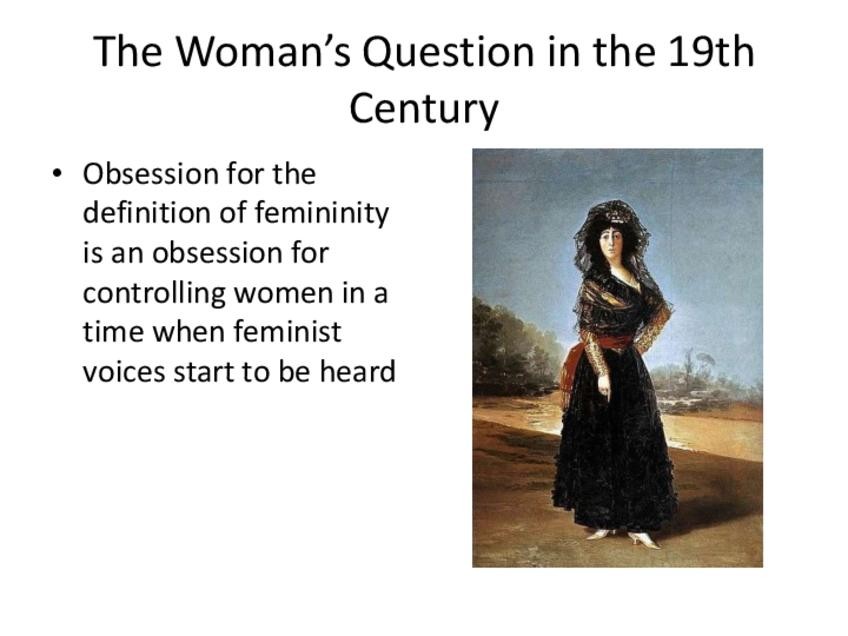 The Woman's Question in the 19th Century

• Obsession for the definition of femininity is an obsession for controlling women in a time when feminist voices start to be heard